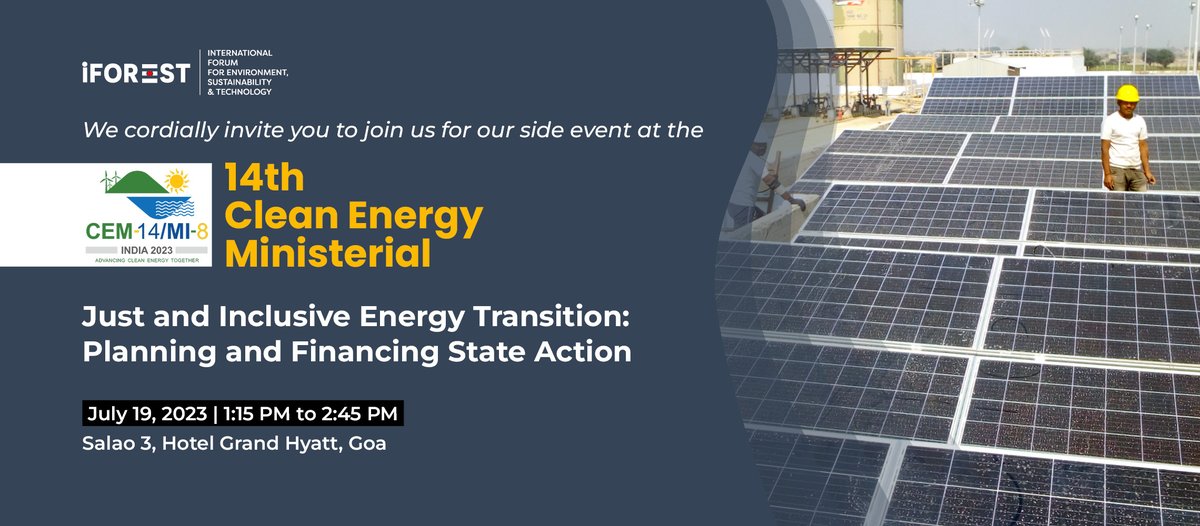 iFOREST
INTERNATIONAL FORUM FOR ENVIRONMENT, SUSTAINABILITY & TECHNOLOGY

We cordially invite you to join us for our side event at the

CEM-14/MI-8
INDIA 2023
ADVANCING CLEAN ENERGY TOGETHER

14th Clean Energy Ministerial

Just and Inclusive Energy Transition: Planning and Financing State Action

July 19, 2023 | 1:15 PM to 2:45 PM
Salao 3, Hotel Grand Hyatt, Goa